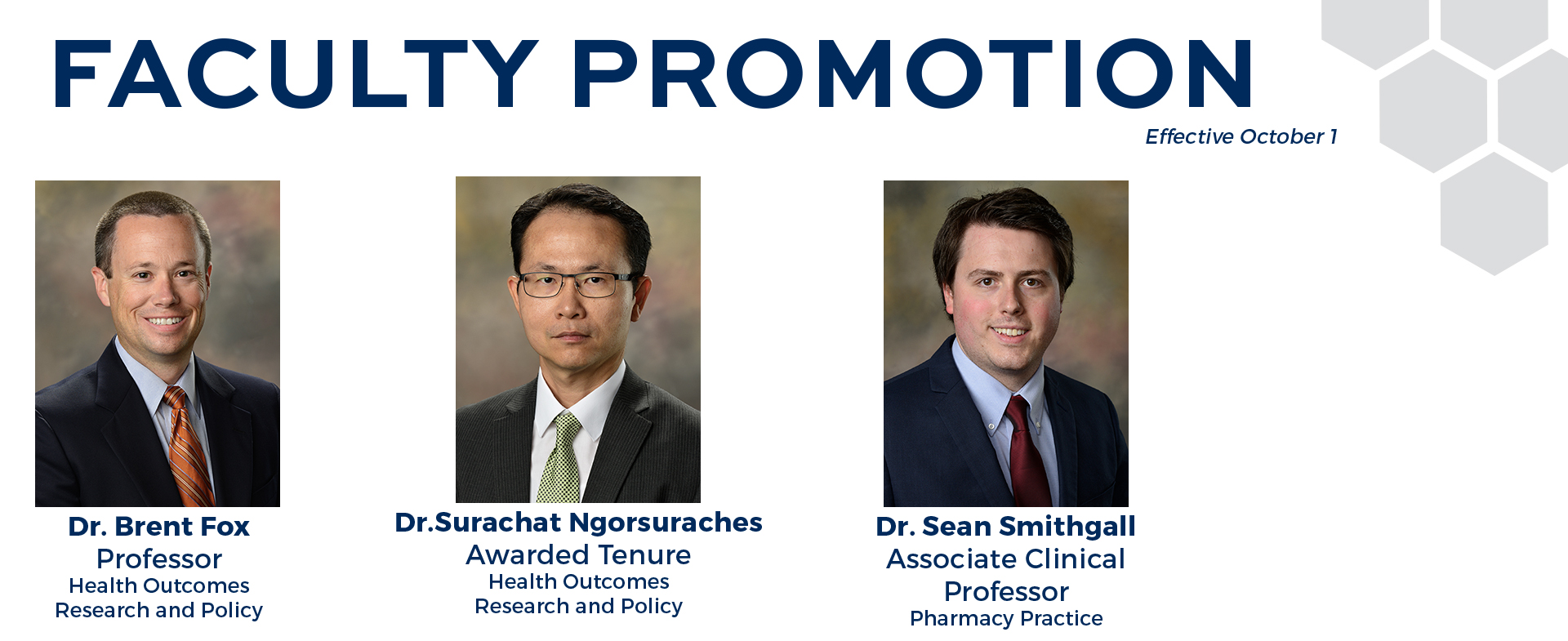 FACULTY PROMOTION

Effective October 1

Dr. Brent Fox
Professor
Health Outcomes Research and Policy

Dr.Surachat Ngorsuraches
Awarded Tenure
Health Outcomes Research and Policy

Dr. Sean Smithgall
Associate Clinical Professor
Pharmacy Practice